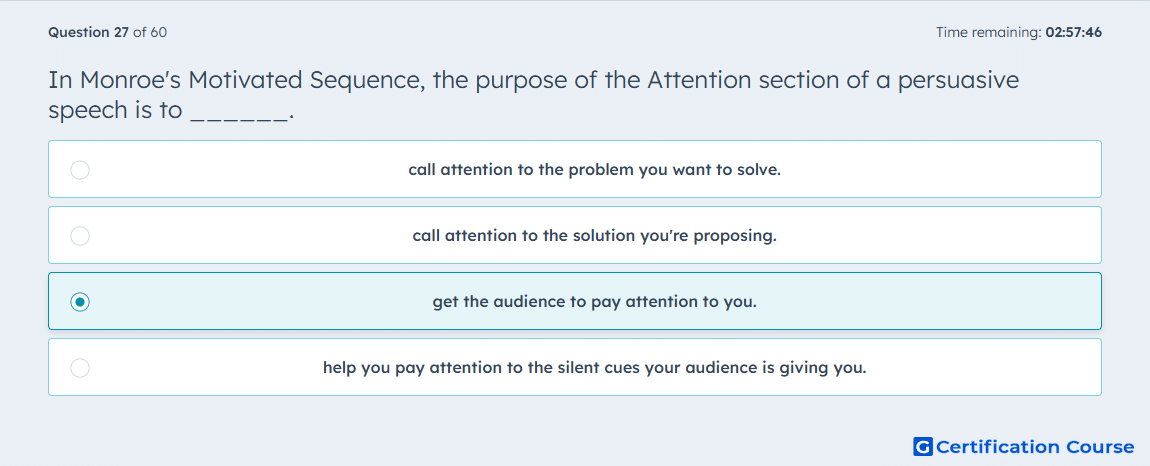 Question 27 of 60

Time remaining: 02:57:46

In Monroe's Motivated Sequence, the purpose of the Attention section of a persuasive speech is to ______.

call attention to the problem you want to solve.

call attention to the solution you're proposing.

get the audience to pay attention to you.

help you pay attention to the silent cues your audience is giving you.

G Certification Course